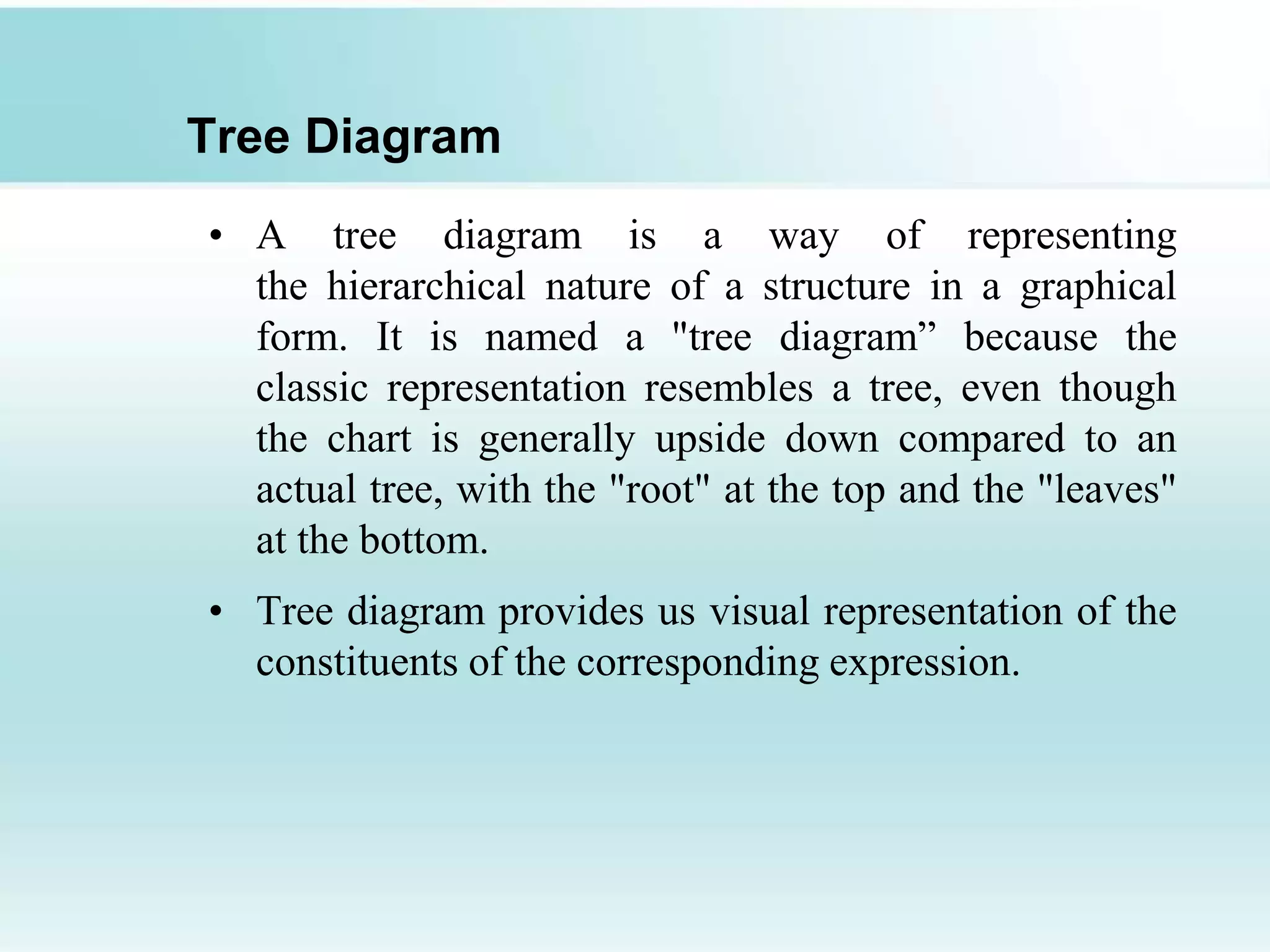 Tree Diagram

• A tree diagram is a way of representing the hierarchical nature of a structure in a graphical form. It is named a "tree diagram” because the classic representation resembles a tree, even though the chart is generally upside down compared to an actual tree, with the "root" at the top and the "leaves" at the bottom.

• Tree diagram provides us visual representation of the constituents of the corresponding expression.